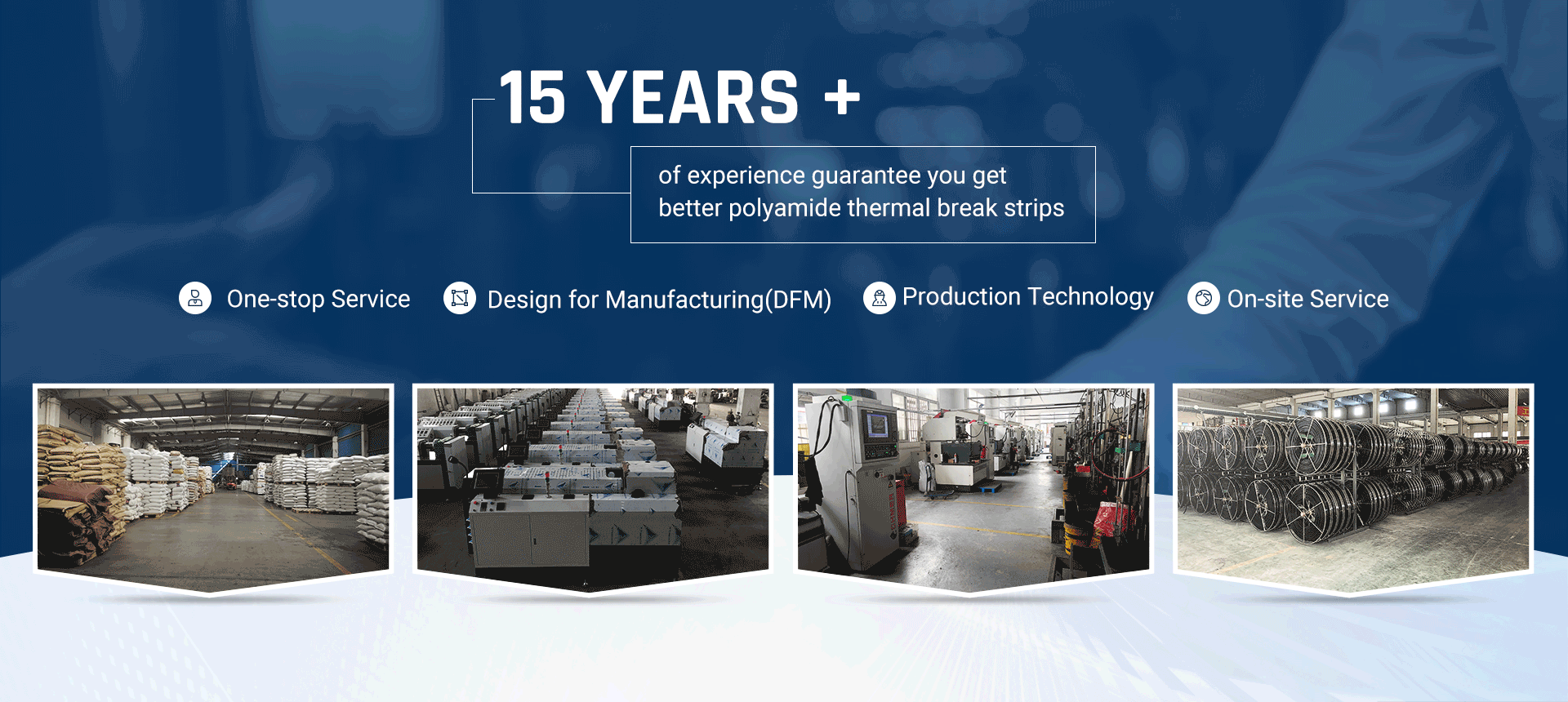 15 YEARS +

of experience guarantee you get better polyamide thermal break strips

One-stop Service

Design for Manufacturing(DFM)

Production Technology

On-site Service